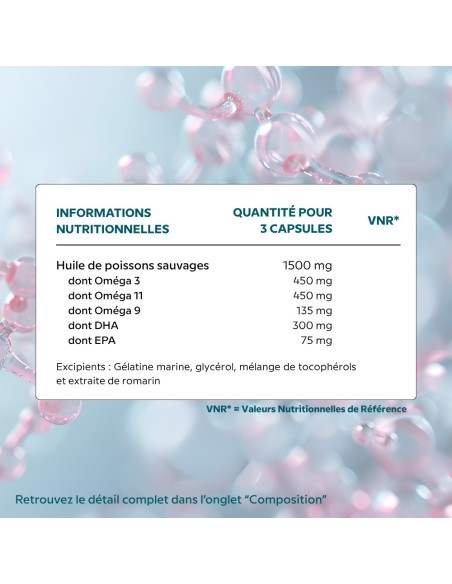 | INFORMATIONS NUTRITIONNELLES | QUANTITÉ POUR 3 CAPSULES | VNR* |
|---|---|---|
| Huile de poissons sauvages | 1500 mg | |
| dont Oméga 3 | 450 mg | |
| dont Oméga 11 | 450 mg | |
| dont Oméga 9 | 135 mg | |
| dont DHA | 300 mg | |
| dont EPA | 75 mg | |

Excipients : Gélatine marine, glycérol, mélange de tocophérols et extraite de romarin

VNR* = Valeurs Nutritionnelles de Référence

Retrouvez le détail complet dans l'onglet "Composition"